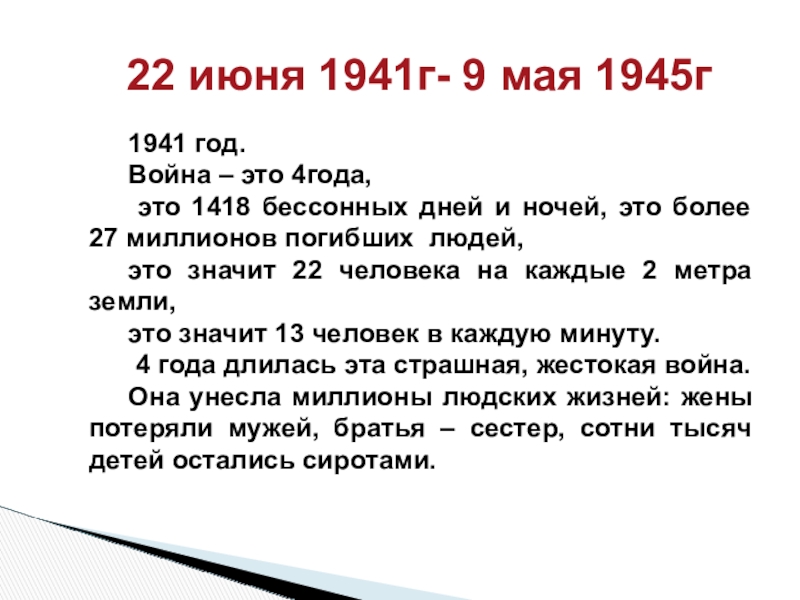 22 июня 1941г- 9 мая 1945г

1941 год.

Война – это 4года,

это 1418 бессонных дней и ночей, это более 27 миллионов погибших людей,

это значит 22 человека на каждые 2 метра земли,

это значит 13 человек в каждую минуту.

4 года длилась эта страшная, жестокая война.

Она унесла миллионы людских жизней: жены потеряли мужей, братья – сестер, сотни тысяч детей остались сиротами.